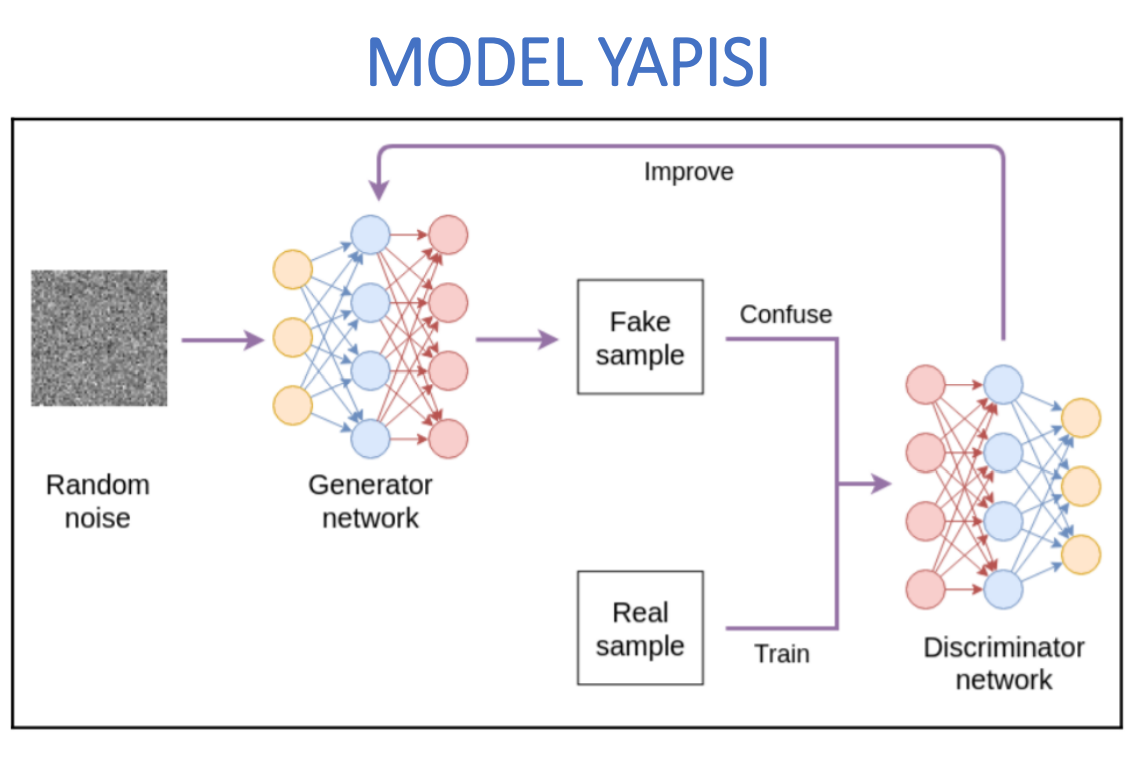 MODEL YAPISI

Improve

Random noise

Generator network

Fake sample

Confuse

Real sample

Train

Discriminator network